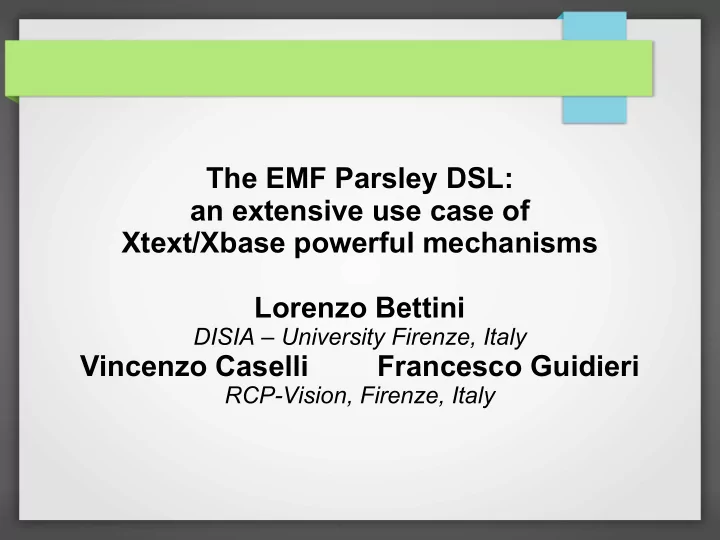 The EMF Parsley DSL:
an extensive use case of
Xtext/Xbase powerful mechanisms

Lorenzo Bettini
DISIA – University Firenze, Italy
Vincenzo Caselli Francesco Guidieri
RCP-Vision, Firenze, Italy